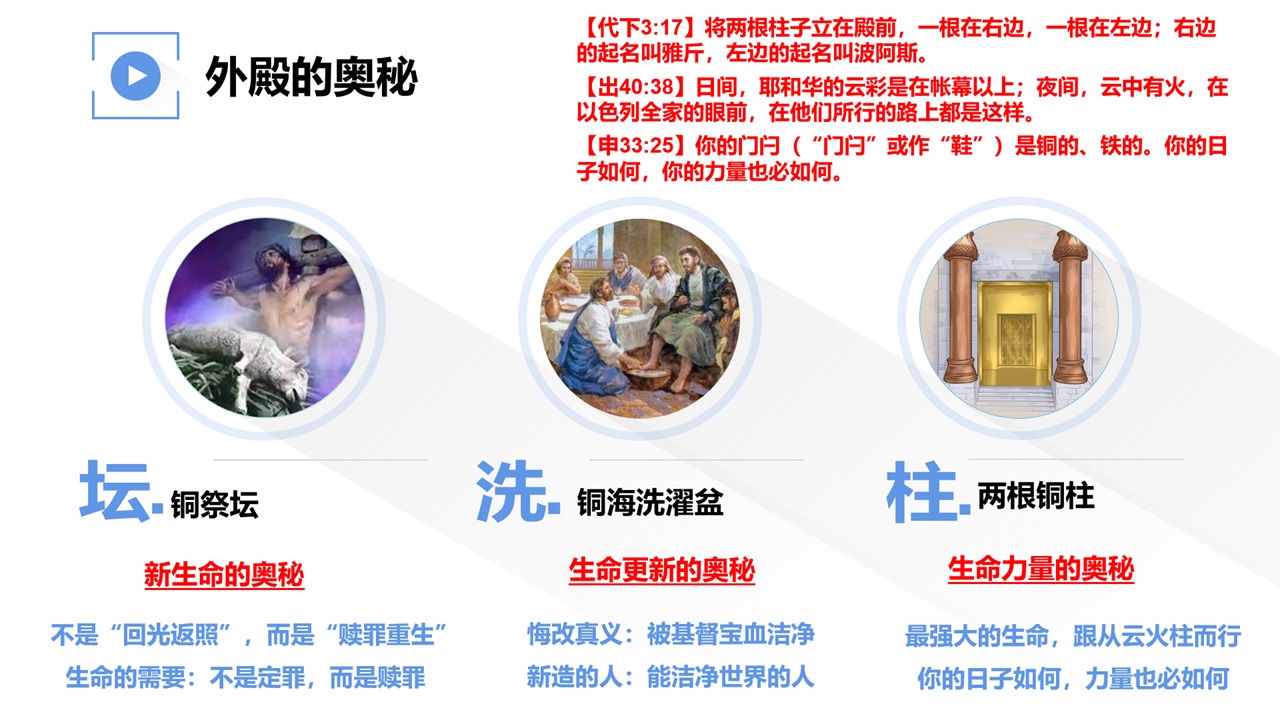 外殿的奥秘

【代下3:17】将两根柱子立在殿前，一根在右边，一根在左边；右边的起名叫雅斤，左边的起名叫波阿斯。

【出40:38】日间，耶和华的云彩是在帐幕以上；夜间，云中有火，在以色列全家的眼前，在他们所行的路上都是这样。

【申33:25】你的门闩（“门闩”或作“鞋”）是铜的、铁的。你的日子如何，你的力量也必如何。

坛. 铜祭坛

新生命的奥秘

不是“回光返照”，而是“赎罪重生”

生命的需要：不是定罪，而是赎罪

洗. 铜海洗濯盆

生命更新的奥秘

悔改真义：被基督宝血洁净

新造的人：能洁净世界的人

柱. 两根铜柱

生命力量的奥秘

最强大的生命，跟从云火柱而行

你的日子如何，力量也必如何